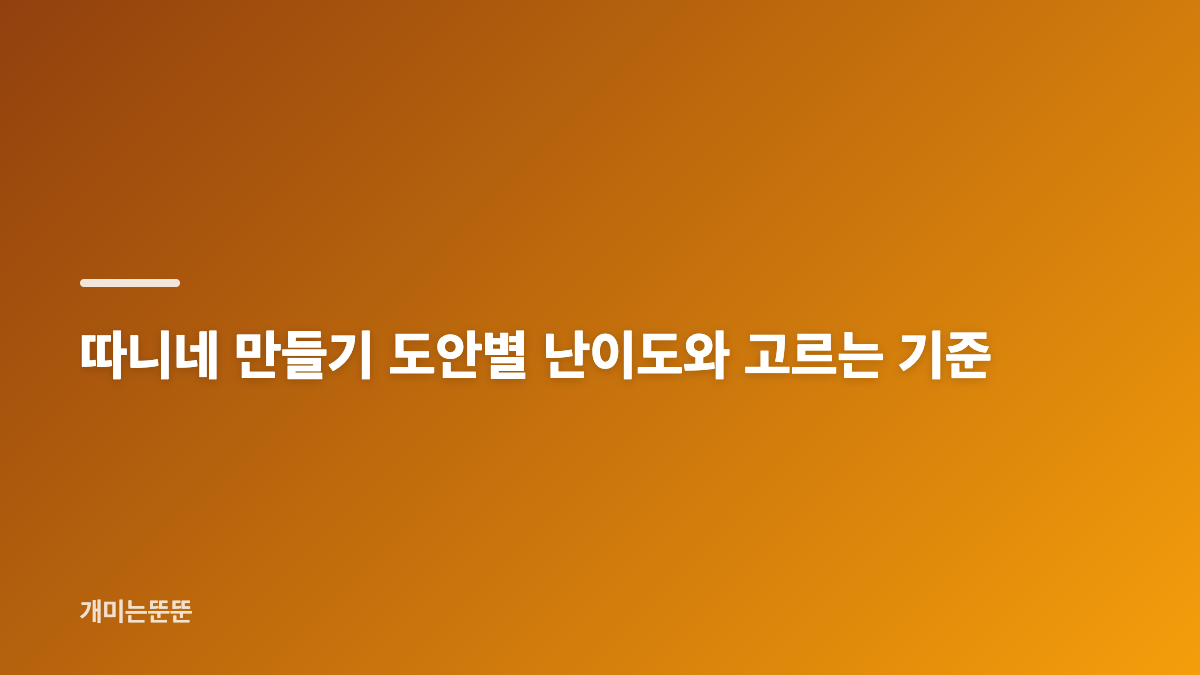 따니네 만들기 도안별 난이도와 고르는 기준

개미는뚠뚠